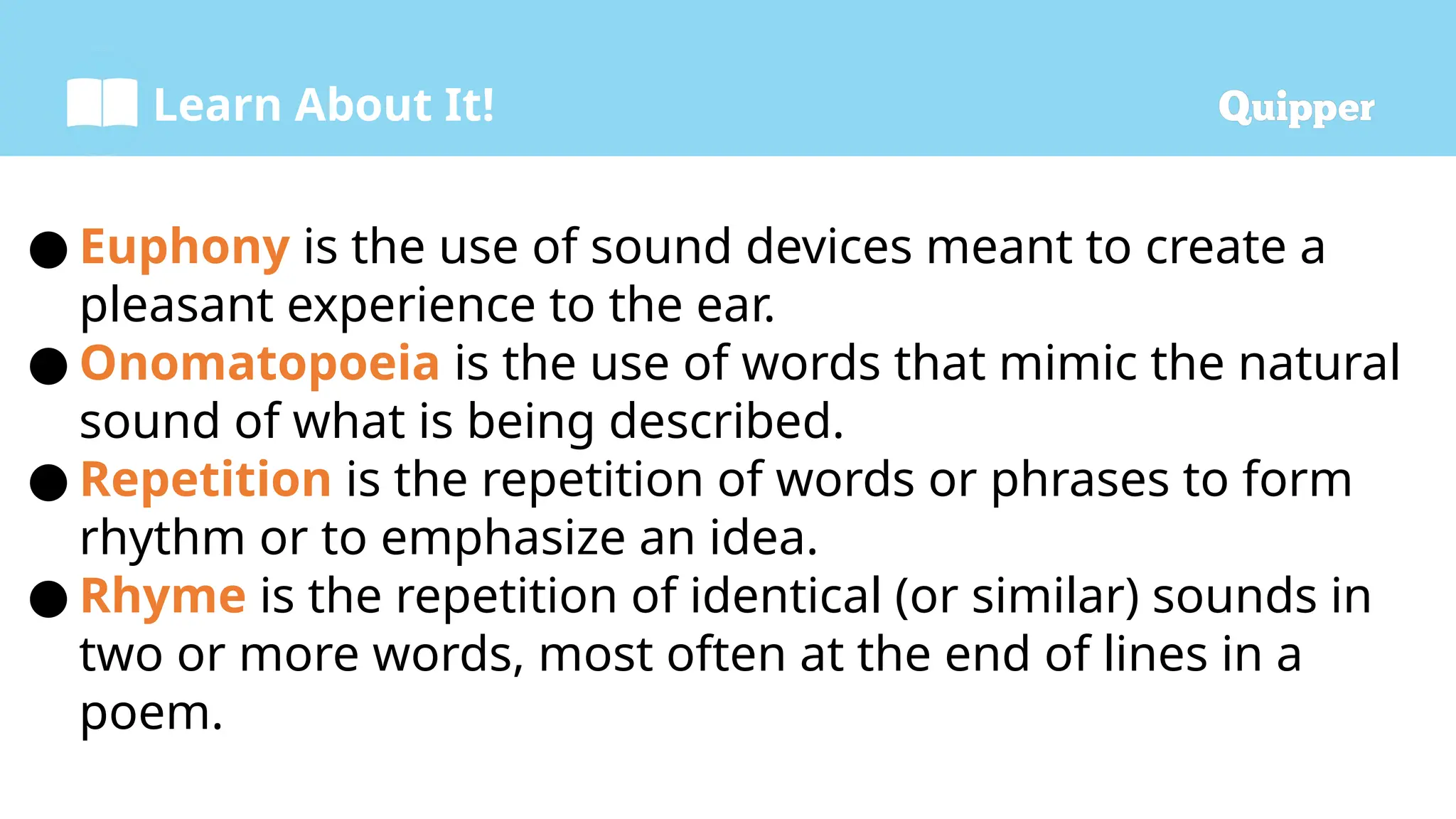 Learn About It!

Quipper

● Euphony is the use of sound devices meant to create a pleasant experience to the ear.
● Onomatopoeia is the use of words that mimic the natural sound of what is being described.
● Repetition is the repetition of words or phrases to form rhythm or to emphasize an idea.
● Rhyme is the repetition of identical (or similar) sounds in two or more words, most often at the end of lines in a poem.